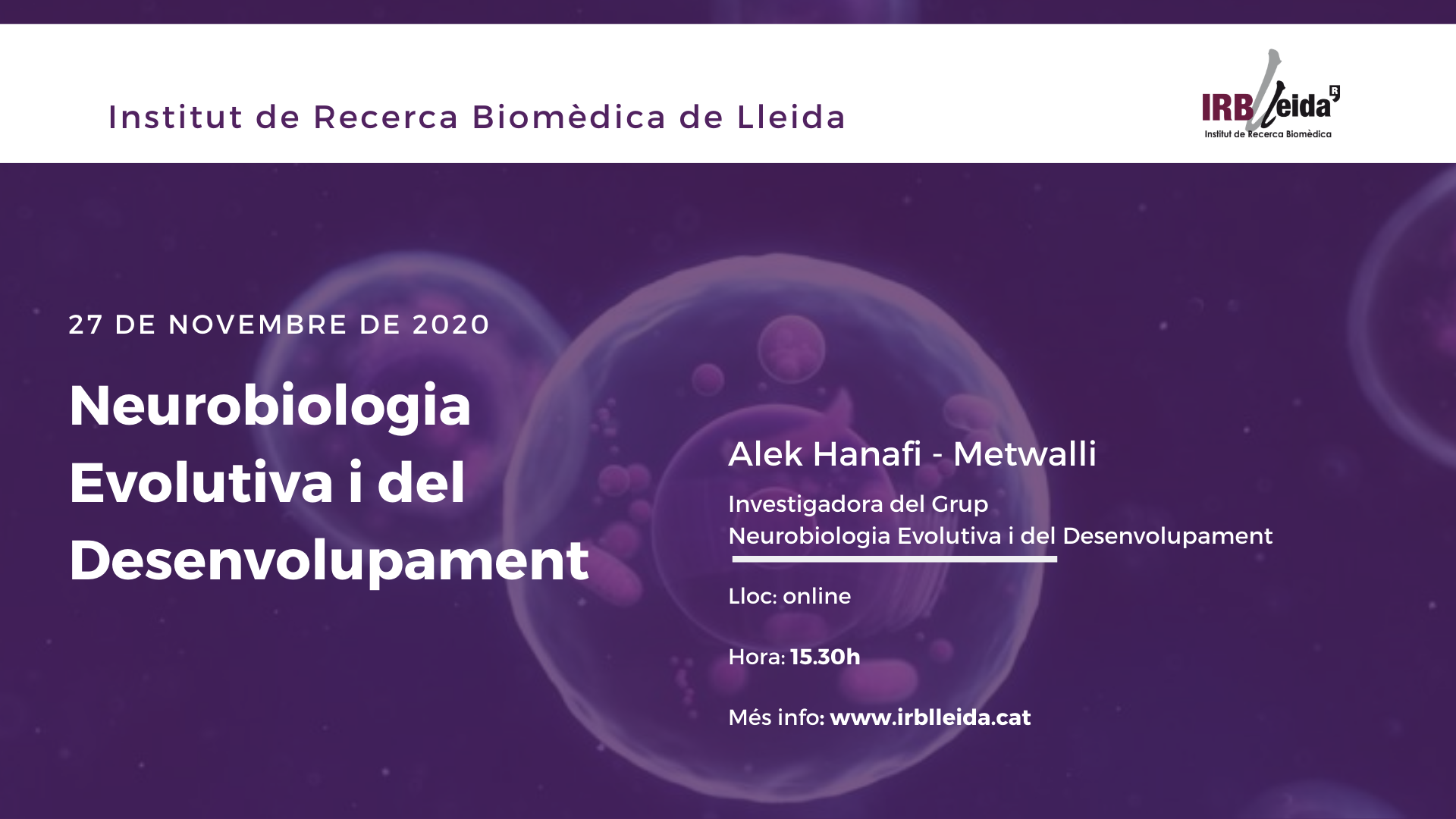 Institut de Recerca Biomèdica de Lleida

IRBLleida

Institut de Recerca Biomèdica

27 DE NOVEMBRE DE 2020

Neurobiologia Evolutiva i del Desenvolupament

Alek Hanafi - Metwalli

Investigadora del Grup
Neurobiologia Evolutiva i del Desenvolupament

Lloc: online

Hora: 15.30h

Més info: www.irblleida.cat